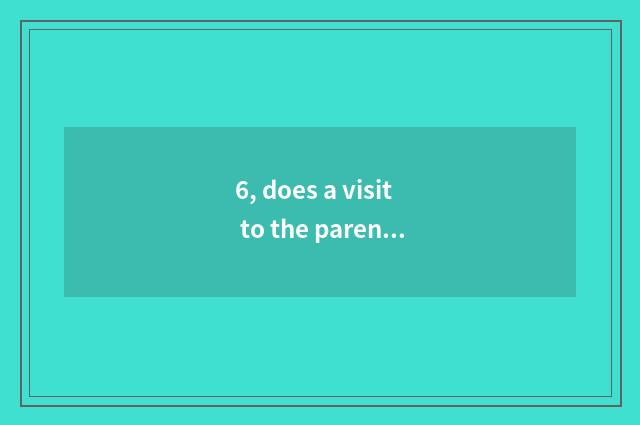 6, does a visit to the paren...